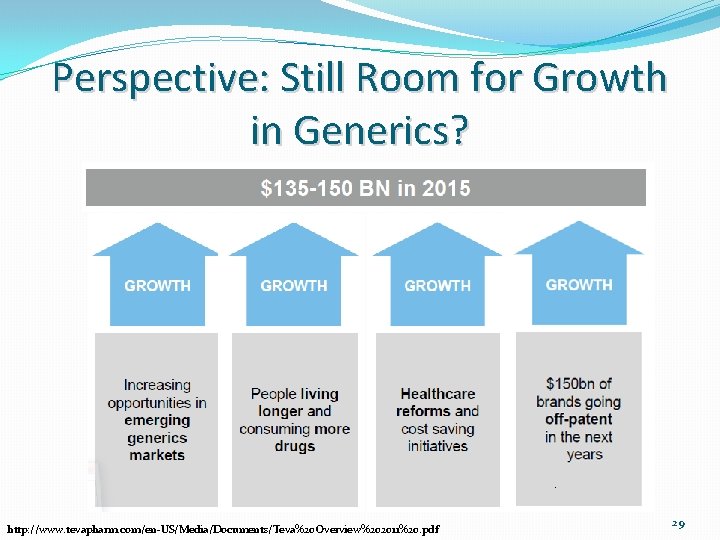 Perspective: Still Room for Growth in Generics?

$135-150 BN in 2015

GROWTH

GROWTH

GROWTH

GROWTH

Increasing opportunities in emerging generics markets

People living longer and consuming more drugs

Healthcare reforms and cost saving initiatives

$150bn of brands going off-patent in the next years

http://www.tevapharm.com/en-US/Media/Documents/Teva%20Overview%202011%20.pdf

29